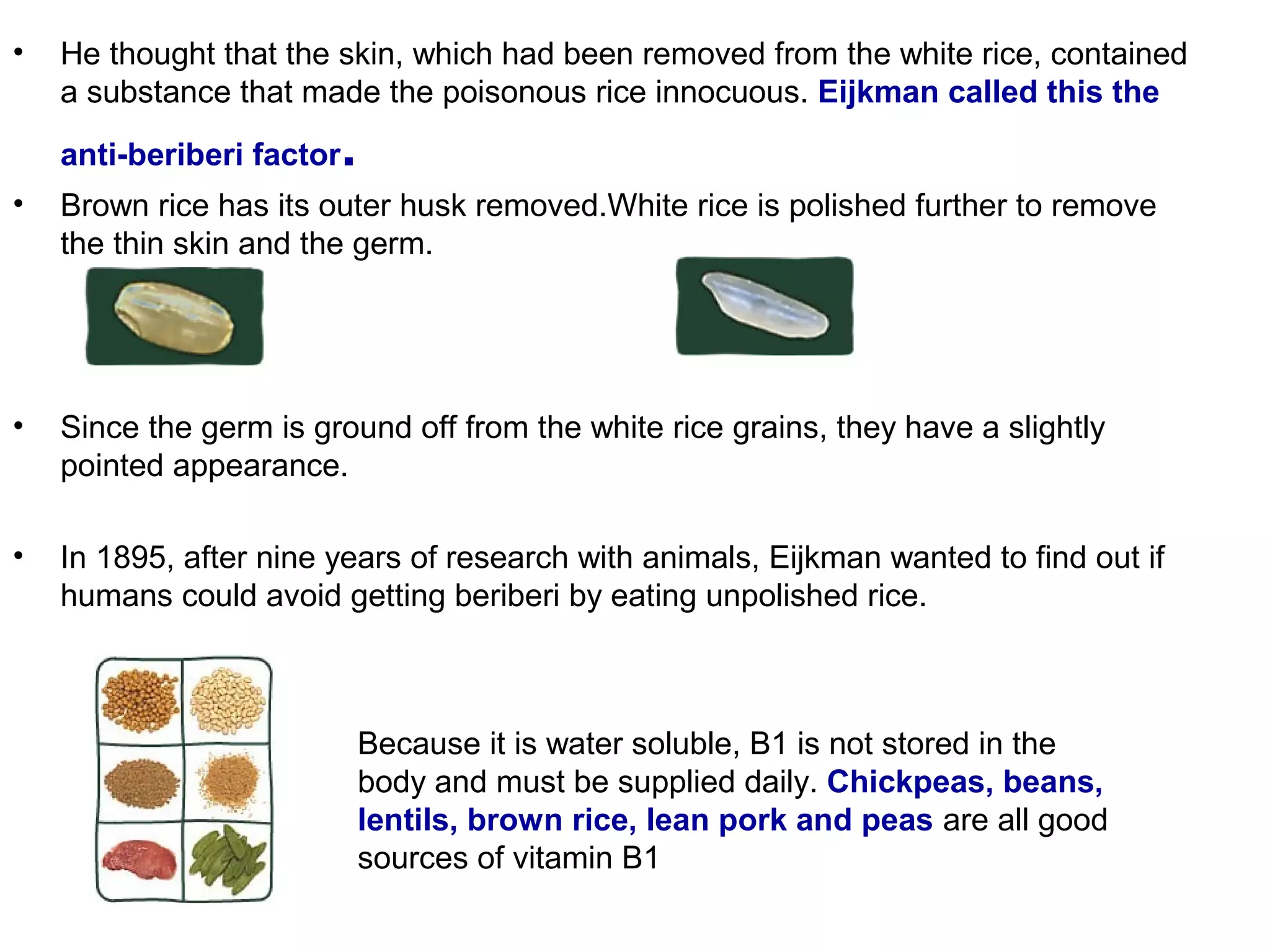 • He thought that the skin, which had been removed from the white rice, contained a substance that made the poisonous rice innocuous. Eijkman called this the anti-beriberi factor.

• Brown rice has its outer husk removed.White rice is polished further to remove the thin skin and the germ.

• Since the germ is ground off from the white rice grains, they have a slightly pointed appearance.

• In 1895, after nine years of research with animals, Eijkman wanted to find out if humans could avoid getting beriberi by eating unpolished rice.

Because it is water soluble, B1 is not stored in the body and must be supplied daily. Chickpeas, beans, lentils, brown rice, lean pork and peas are all good sources of vitamin B1